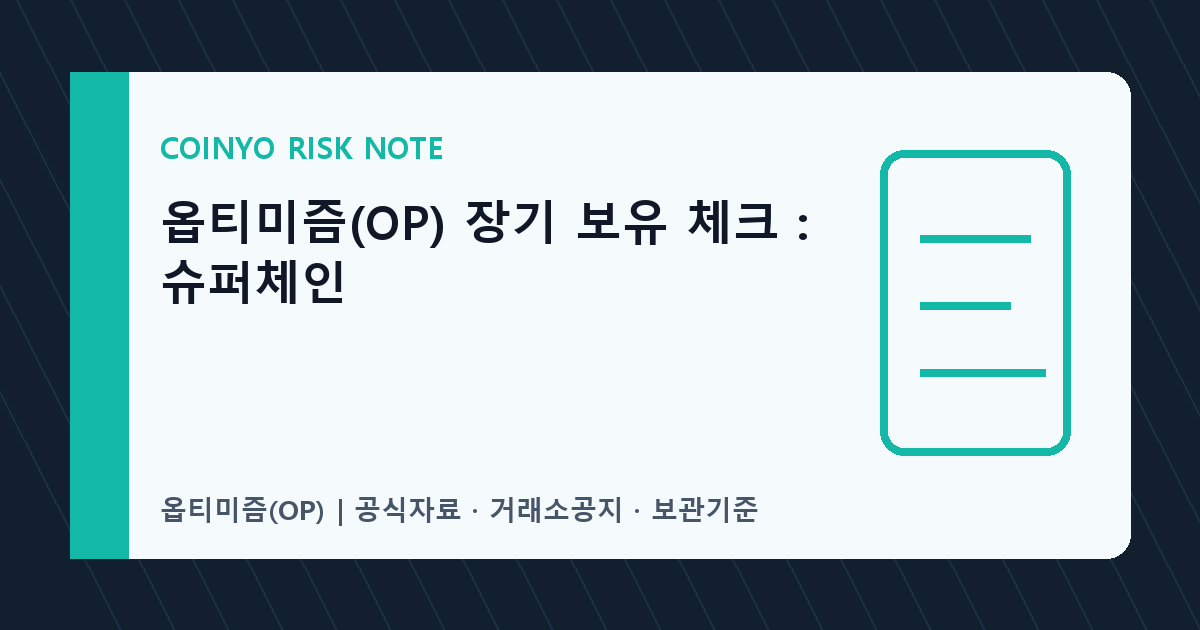 COINYO RISK NOTE

옵티미즘(OP) 장기 보유 체크 : 슈퍼체인

옵티미즘(OP) | 공식자료 · 거래소공지 · 보관기준